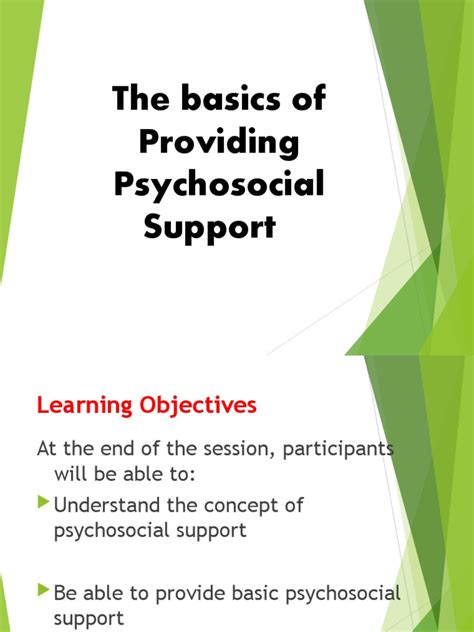 The basics of Providing Psychosocial Support

Learning Objectives

At the end of the session, participants will be able to:

Understand the concept of psychosocial support

Be able to provide basic psychosocial support